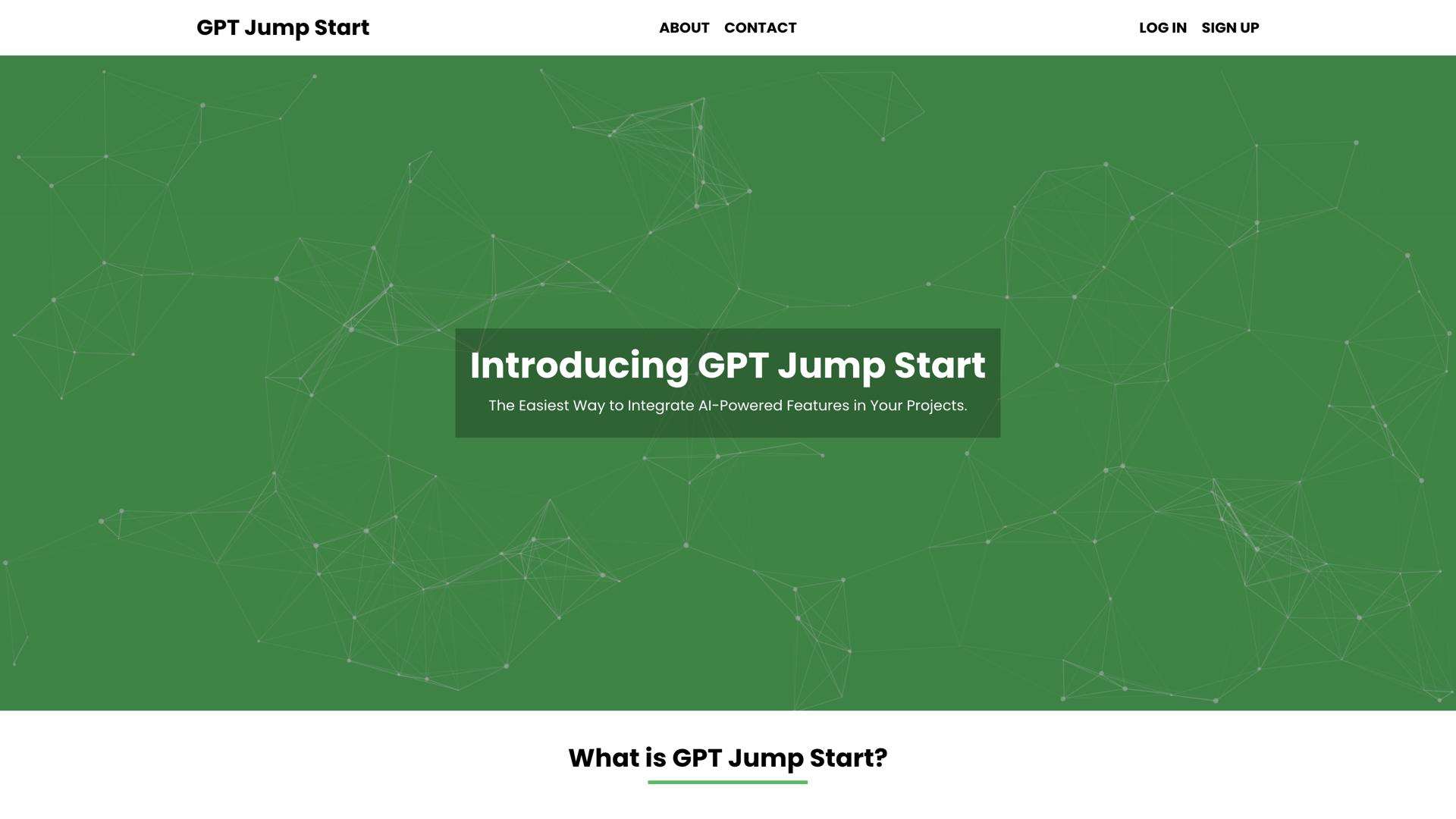 GPT Jump Start

ABOUT CONTACT

LOG IN SIGN UP

Introducing GPT Jump Start

The Easiest Way to Integrate AI-Powered Features in Your Projects.

What is GPT Jump Start?